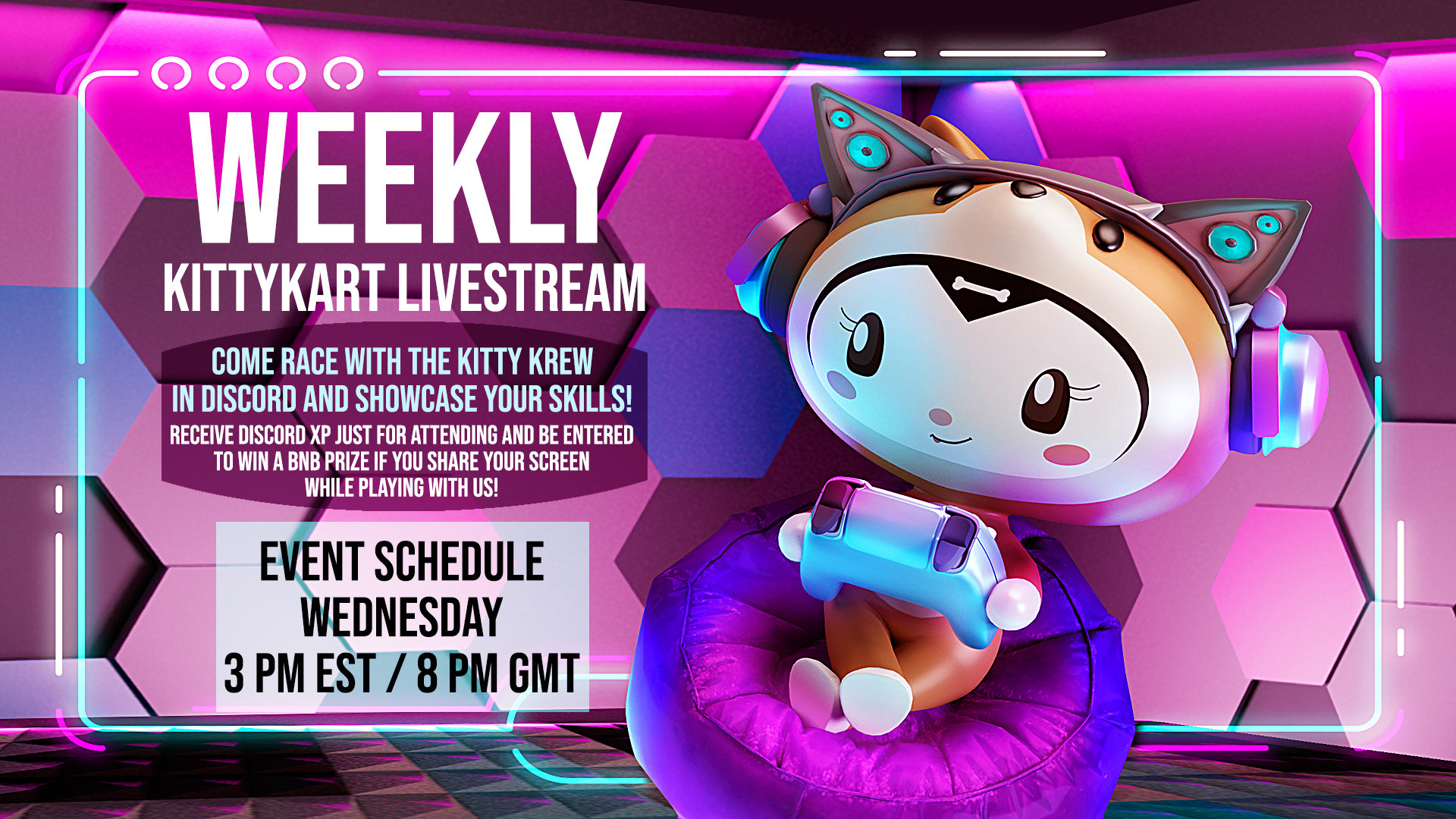 WEEKLY
KITTYKART LIVESTREAM

COME RACE WITH THE KITTY KREW IN DISCORD AND SHOWCASE YOUR SKILLS!
RECEIVE DISCORD XP JUST FOR ATTENDING AND BE ENTERED TO WIN A BNB PRIZE IF YOU SHARE YOUR SCREEN WHILE PLAYING WITH US!

EVENT SCHEDULE
WEDNESDAY
3 PM EST / 8 PM GMT